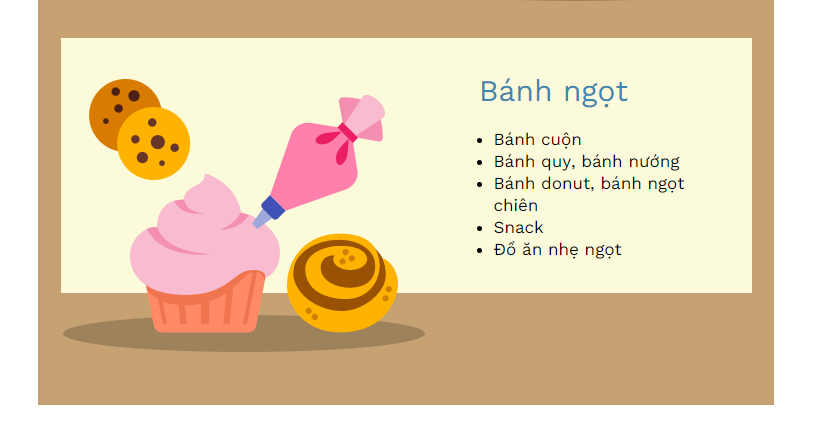 Bánh ngọt

- Bánh cuộn
- Bánh quy, bánh nướng
- Bánh donut, bánh ngọt chiên
- Snack
- Đồ ăn nhẹ ngọt